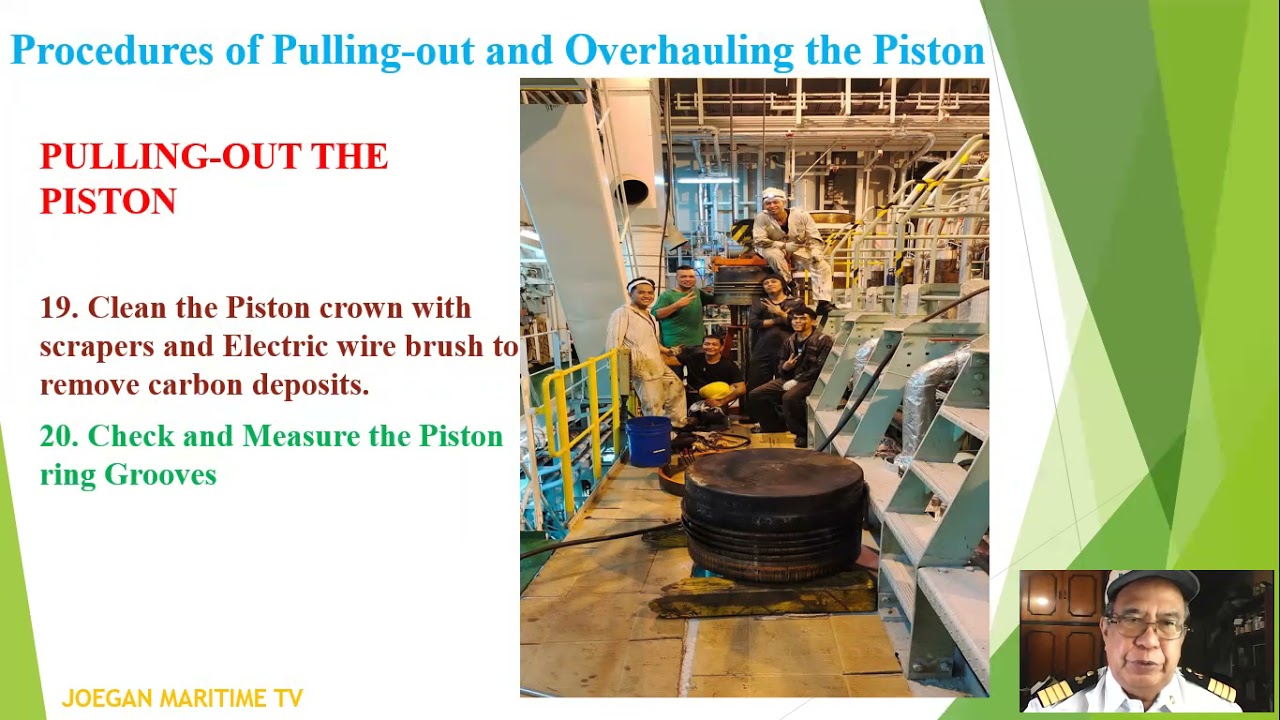 Procedures of Pulling-out and Overhauling the Piston

PULLING-OUT THE PISTON

19. Clean the Piston crown with scrapers and Electric wire brush to remove carbon deposits.

20. Check and Measure the Piston ring Grooves

JOEGAN MARITIME TV